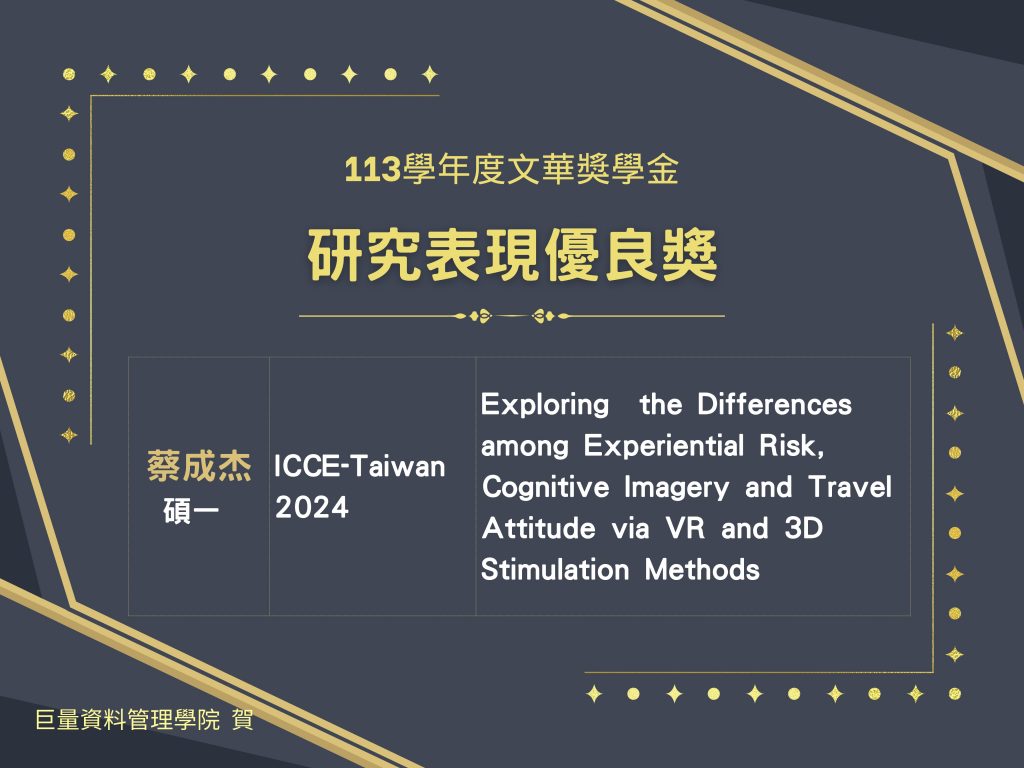 113學年度文華獎學金

研究表現優良獎

| 蔡成杰 碩一 | ICCE-Taiwan 2024 | Exploring the Differences among Experiential Risk, Cognitive Imagery and Travel Attitude via VR and 3D Stimulation Methods |
|---|---|---|

巨量資料管理學院 賀